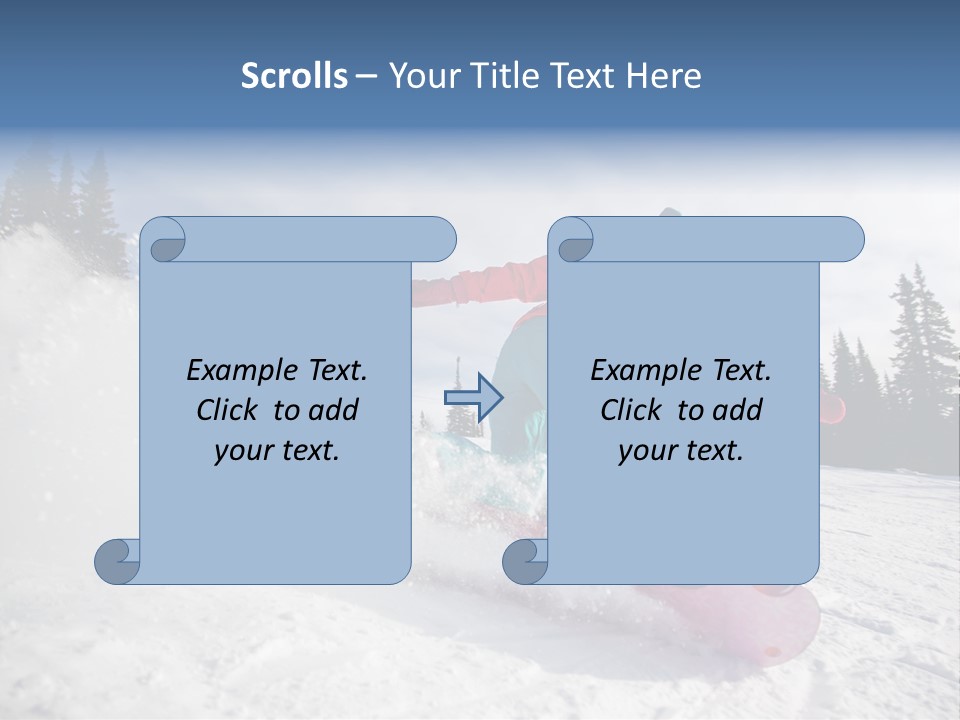 Scrolls – Your Title Text Here

Example Text. Click to add your text.

Example Text. Click to add your text.